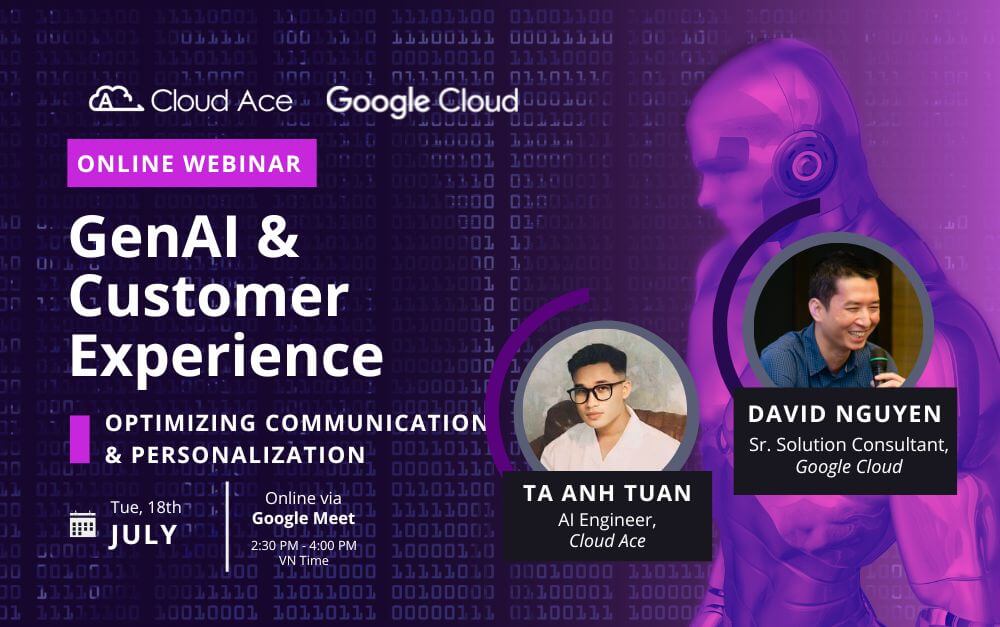 Cloud Ace Google Cloud

ONLINE WEBINAR

GenAI & Customer Experience

OPTIMIZING COMMUNICATION & PERSONALIZATION

Tue, 18th JULY

Online via Google Meet
2:30 PM - 4:00 PM VN Time

TA ANH TUAN
AI Engineer, Cloud Ace

DAVID NGUYEN
Sr. Solution Consultant, Google Cloud